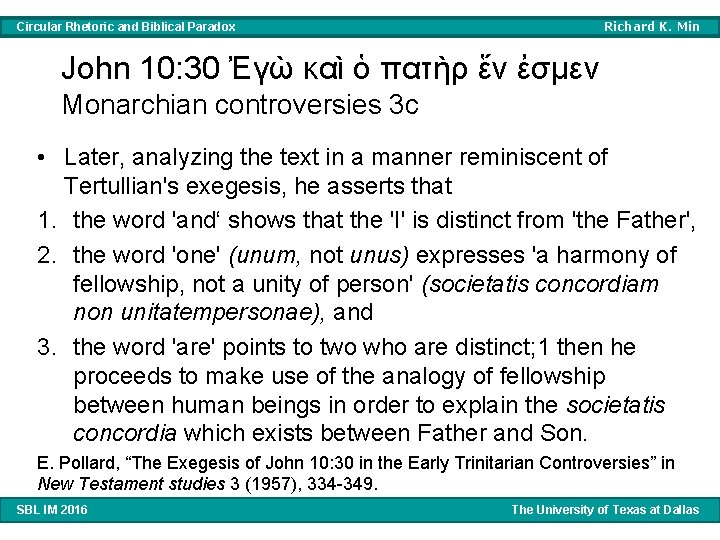 Circular Rhetoric and Biblical Paradox
Richard K. Min

John 10:30 Ἐγὼ καὶ ὁ πατὴρ ἕν ἐσμεν
Monarchian controversies 3c

• Later, analyzing the text in a manner reminiscent of Tertullian's exegesis, he asserts that
1. the word 'and' shows that the 'I' is distinct from 'the Father',
2. the word 'one' (unum, not unus) expresses 'a harmony of fellowship, not a unity of person' (societatis concordiam non unitatempersonae), and
3. the word 'are' points to two who are distinct;1 then he proceeds to make use of the analogy of fellowship between human beings in order to explain the societatis concordia which exists between Father and Son.

E. Pollard, "The Exegesis of John 10:30 in the Early Trinitarian Controversies" in New Testament studies 3 (1957), 334-349.

SBL IM 2016
The University of Texas at Dallas